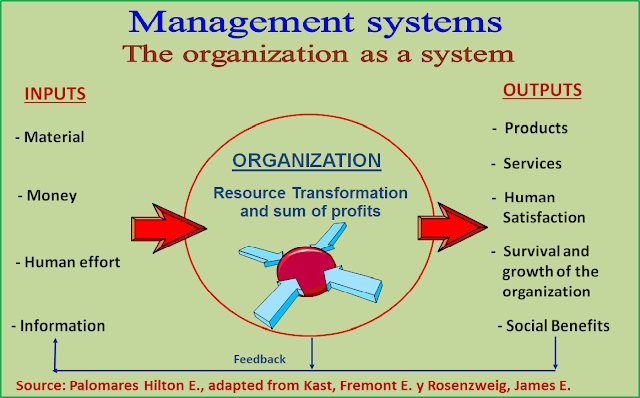 Management systems
The organization as a system

INPUTS

- Material

- Money

- Human effort

- Information

ORGANIZATION

Resource Transformation and sum of profits

OUTPUTS

- Products

- Services

- Human Satisfaction

- Survival and growth of the organization

- Social Benefits

Feedback

Source: Palomares Hilton E., adapted from Kast, Fremont E. y Rosenzweig, James E.